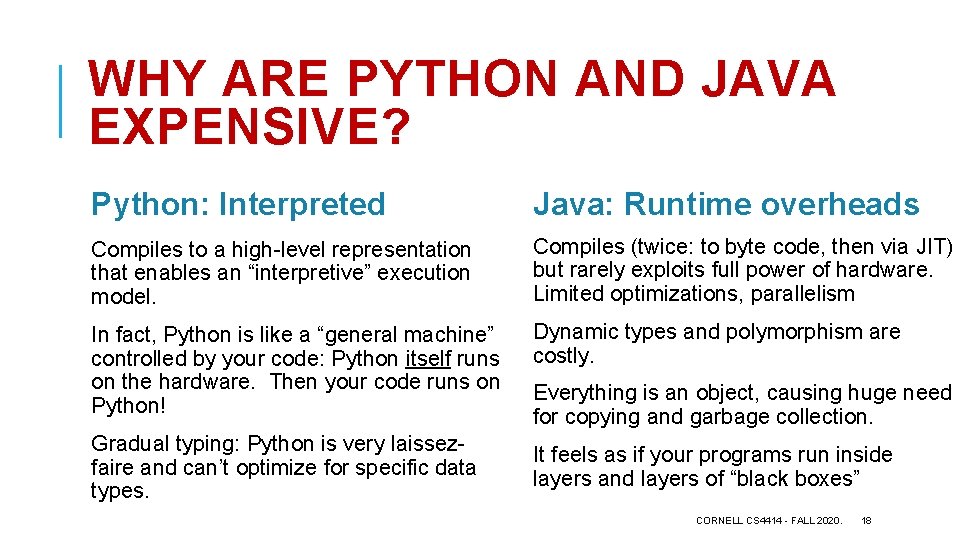 WHY ARE PYTHON AND JAVA EXPENSIVE?

Python: Interpreted

Compiles to a high-level representation that enables an “interpretive” execution model.

In fact, Python is like a “general machine” controlled by your code: Python itself runs on the hardware. Then your code runs on Python!

Gradual typing: Python is very laissez-faire and can’t optimize for specific data types.

Java: Runtime overheads

Compiles (twice: to byte code, then via JIT) but rarely exploits full power of hardware. Limited optimizations, parallelism

Dynamic types and polymorphism are costly.

Everything is an object, causing huge need for copying and garbage collection.

It feels as if your programs run inside layers and layers of “black boxes”

CORNELL CS4414 - FALL 2020. 18